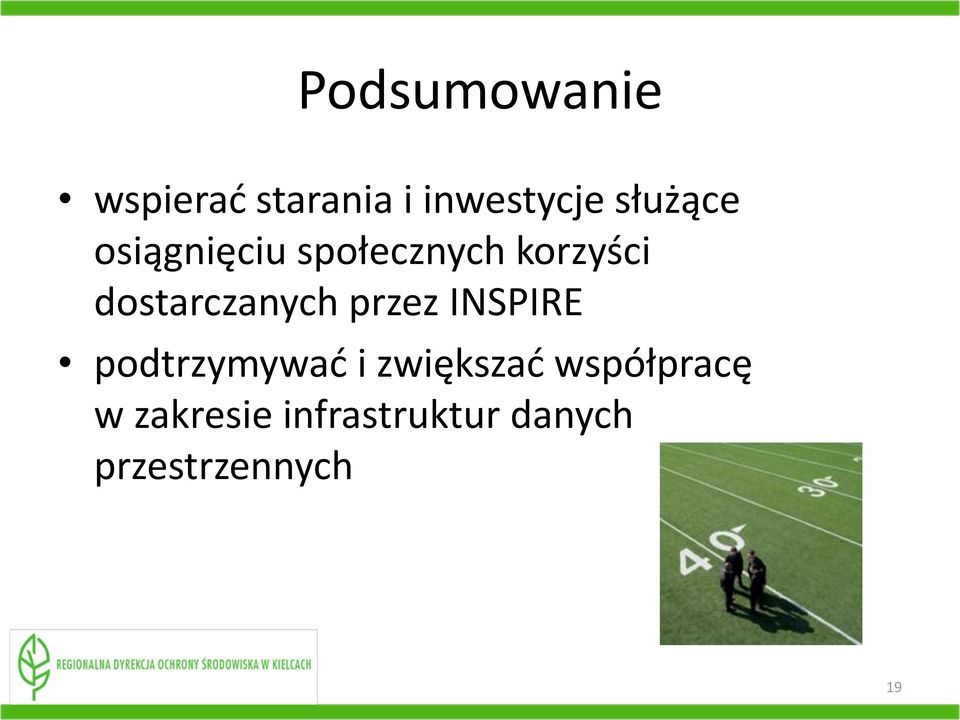 Podsumowanie

• wspierać starania i inwestycje służące osiągnięciu społecznych korzyści dostarczanych przez INSPIRE
• podtrzymywać i zwiększać współpracę w zakresie infrastruktur danych przestrzennych

30
40

REGIONALNA DYREKCJA OCHRONY ŚRODOWISKA W KIELCACH

19